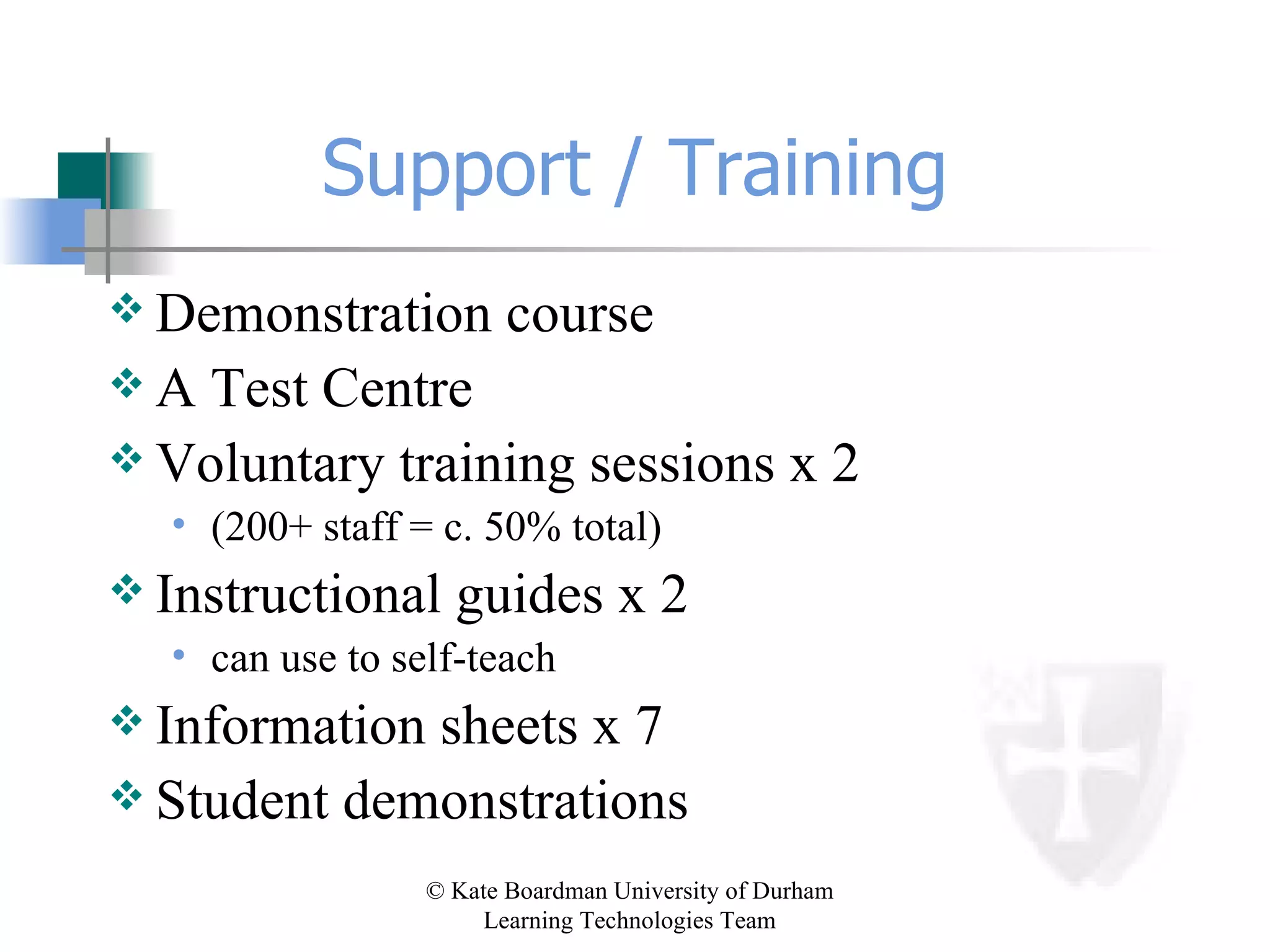 Support / Training

❖ Demonstration course
❖ A Test Centre
❖ Voluntary training sessions x 2
• (200+ staff = c. 50% total)
❖ Instructional guides x 2
• can use to self-teach
❖ Information sheets x 7
❖ Student demonstrations

© Kate Boardman University of Durham
Learning Technologies Team